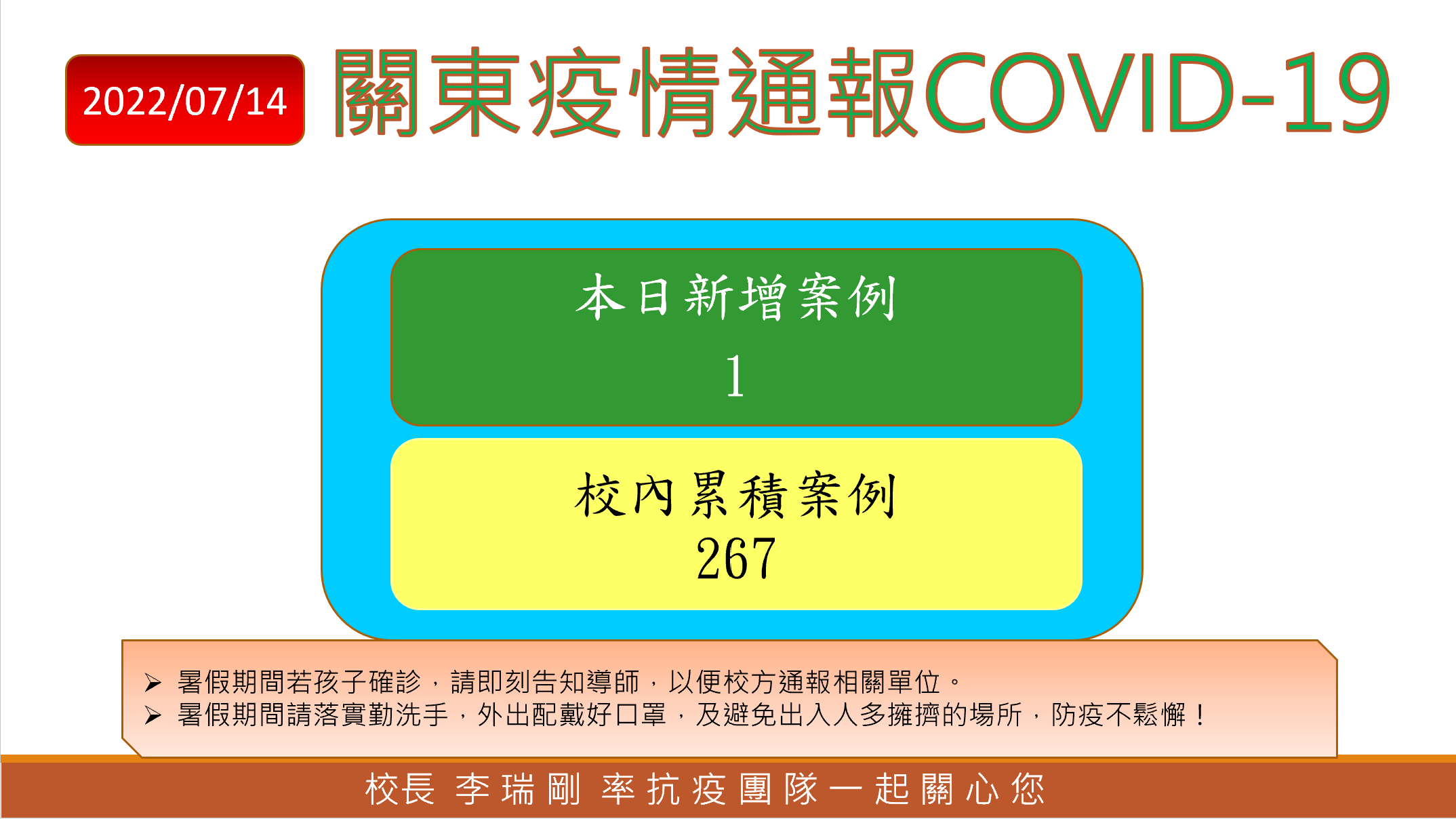 2022/07/14

關東疫情通報COVID-19

本日新增案例
1

校內累積案例
267

➢ 暑假期間若孩子確診，請即刻告知導師，以便校方通報相關單位。
➢ 暑假期間請落實勤洗手，外出配戴好口罩，及避免出入人多擁擠的場所，防疫不鬆懈！

校長 李瑞剛 率抗疫團隊一起關心您